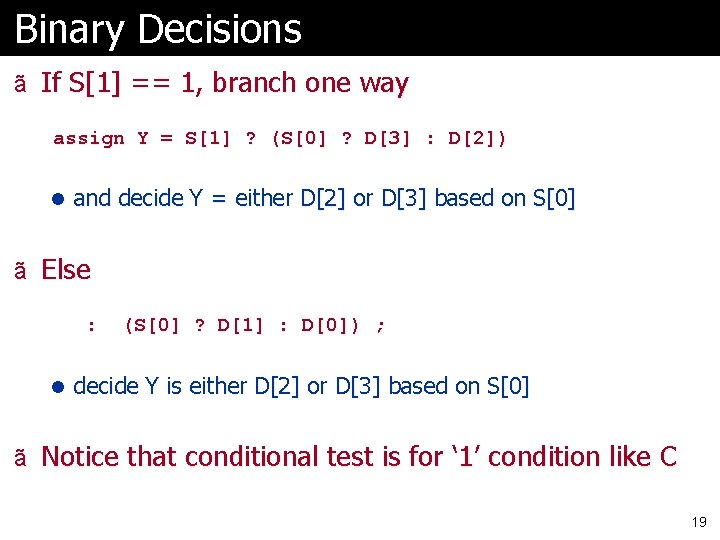 Binary Decisions

ã If S[1] == 1, branch one way

assign Y = S[1] ? (S[0] ? D[3] : D[2])

● and decide Y = either D[2] or D[3] based on S[0]

ã Else

: (S[0] ? D[1] : D[0]) ;

● decide Y is either D[2] or D[3] based on S[0]

ã Notice that conditional test is for ‘1’ condition like C

19